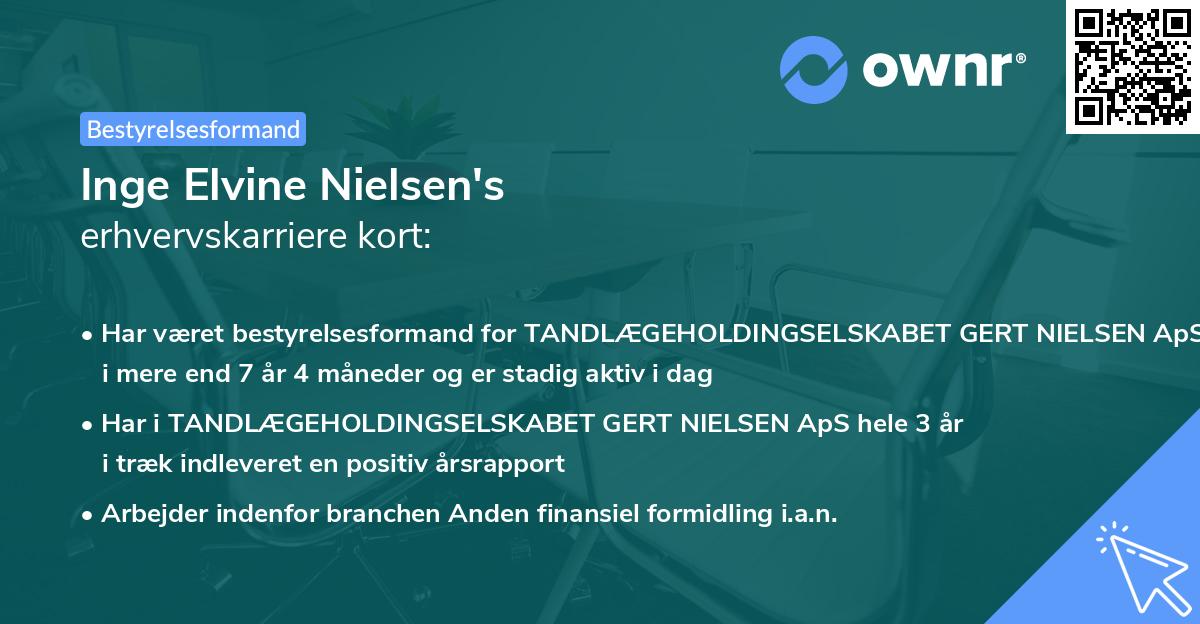 ownr®

Bestyrelsesformand

Inge Elvine Nielsen's
erhvervskarriere kort:

• Har været bestyrelsesformand for TANDLÆGEHOLDINGSELSKABET GERT NIELSEN ApS i mere end 7 år 4 måneder og er stadig aktiv i dag

• Har i TANDLÆGEHOLDINGSELSKABET GERT NIELSEN ApS hele 3 år i træk indleveret en positiv årsrapport

• Arbejder indenfor branchen Anden finansiel formidling i.a.n.